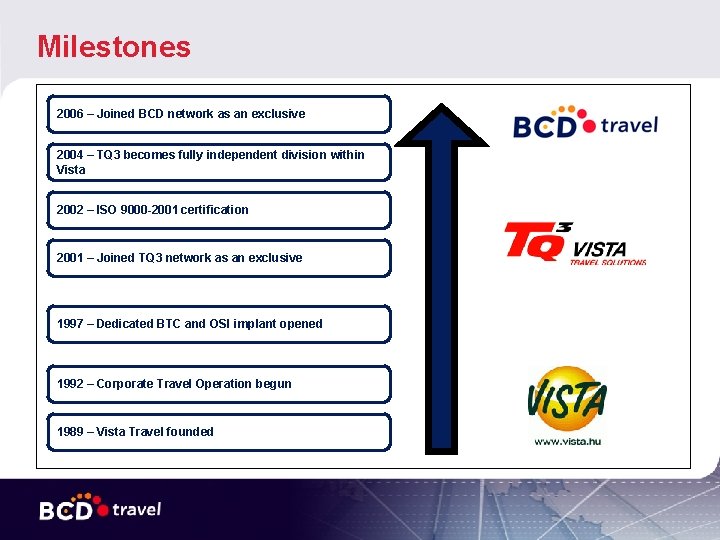 Milestones

2006 – Joined BCD network as an exclusive

2004 – TQ3 becomes fully independent division within Vista

2002 – ISO 9000-2001 certification

2001 – Joined TQ3 network as an exclusive

1997 – Dedicated BTC and OSI implant opened

1992 – Corporate Travel Operation begun

1989 – Vista Travel founded

BCD travel

TQ3 VISTA TRAVEL SOLUTIONS

VISTA

www.vista.hu

BCD travel